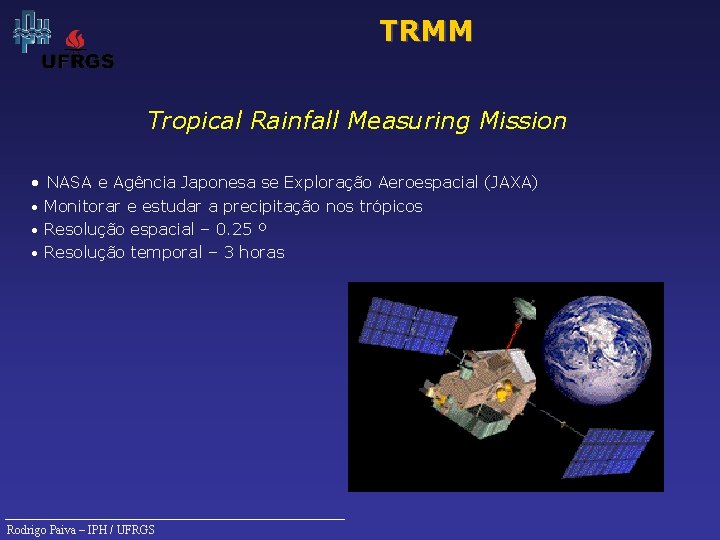 UFRGS

TRMM

Tropical Rainfall Measuring Mission

• NASA e Agência Japonesa se Exploração Aeroespacial (JAXA)
• Monitorar e estudar a precipitação nos trópicos
• Resolução espacial – 0.25 º
• Resolução temporal – 3 horas

Rodrigo Paiva – IPH / UFRGS